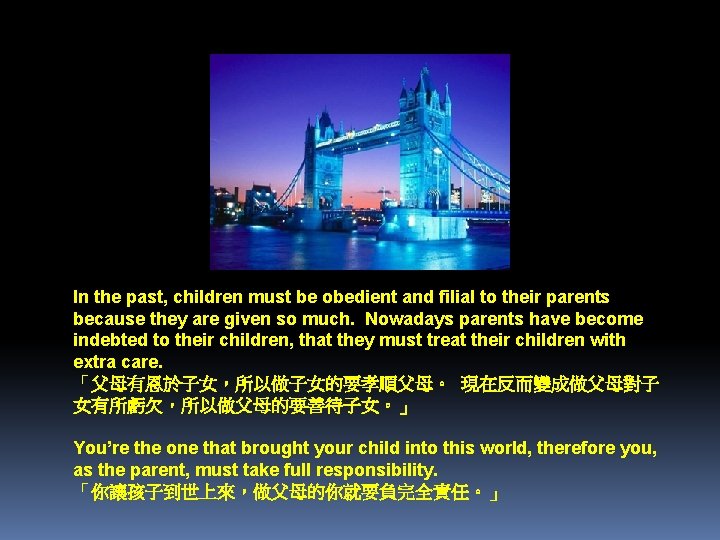 In the past, children must be obedient and filial to their parents because they are given so much.  Nowadays parents have become indebted to their children, that they must treat their children with extra care.
「父母有恩於子女，所以做子女的要孝順父母。 現在反而變成做父母對子女有所虧欠，所以做父母的要善待子女。」

You're the one that brought your child into this world, therefore you, as the parent, must take full responsibility.
「你讓孩子到世上來，做父母的你就要負完全責任。」